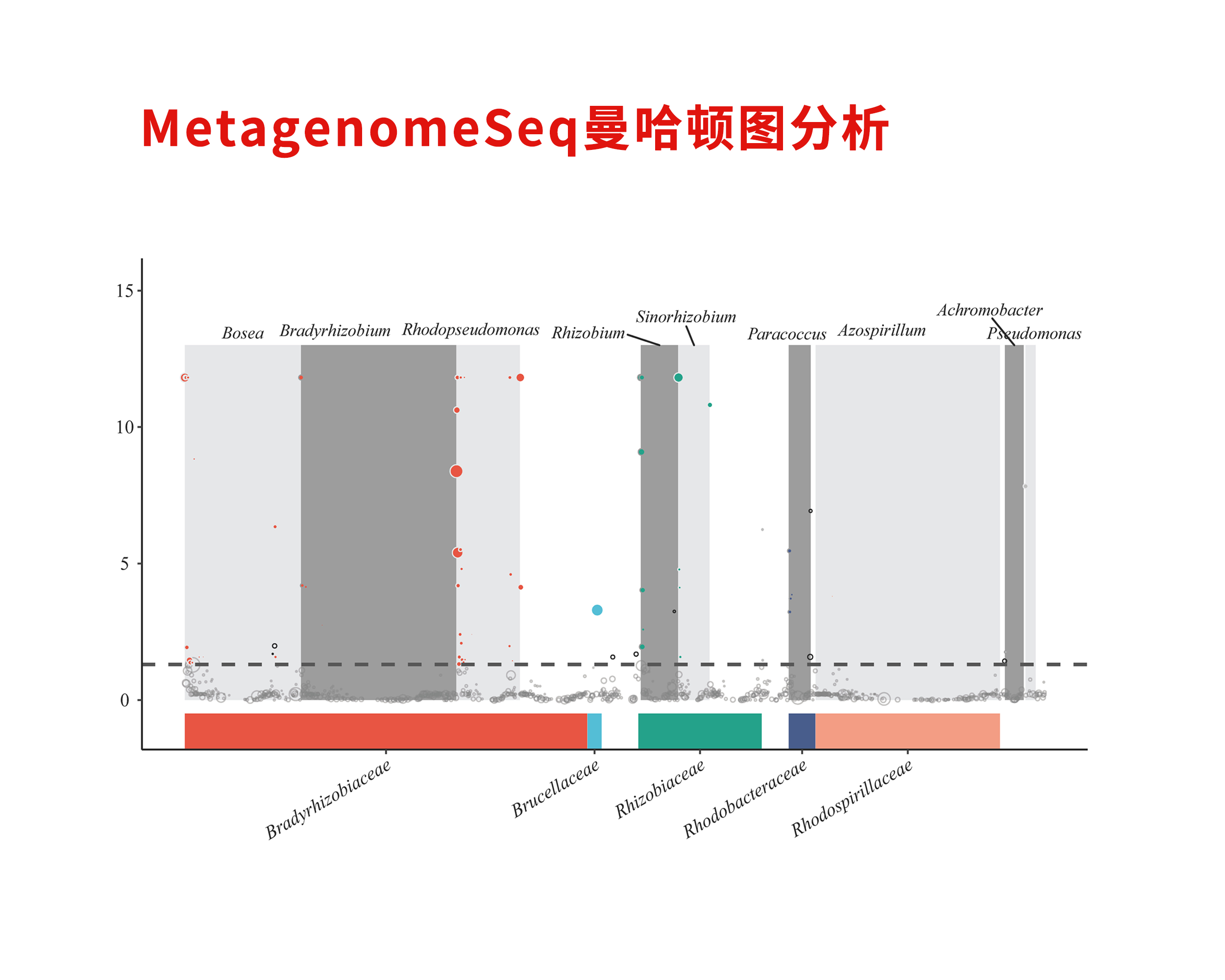 MetagenomeSeq曼哈顿图分析

15
10
5
0

Bosea
Bradyrhizobium
Rhodopseudomonas
Rhizobium
Sinorhizobium
Paracoccus
Azospirillum
Achromobacter
Pseudomonas

Bradyrhizobiaceae
Brucellaceae
Rhizobiaceae
Rhodobacteraceae
Rhodospirillaceae